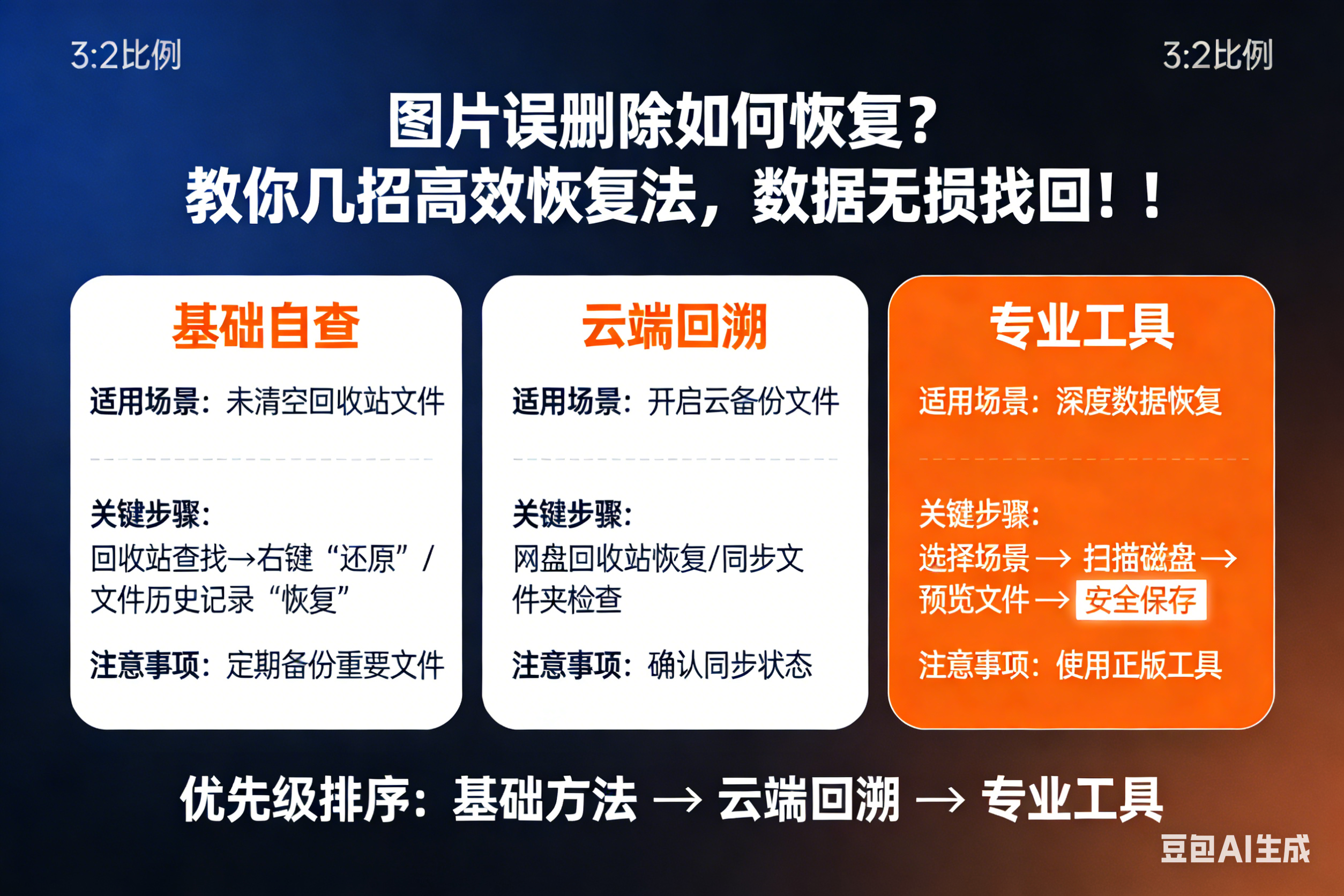 3:2比例

3:2比例

图片误删除如何恢复？
教你几招高效恢复法，数据无损找回！！

基础自查

适用场景：未清空回收站文件

关键步骤：
回收站查找→右键“还原”/文件历史记录“恢复”

注意事项：定期备份重要文件

云端回溯

适用场景：开启云备份文件

关键步骤：
网盘回收站恢复/同步文件夹检查

注意事项：确认同步状态

专业工具

适用场景：深度数据恢复

关键步骤：
选择场景 → 扫描磁盘 → 预览文件 → 安全保存

注意事项：使用正版工具

优先级排序：基础方法 → 云端回溯 → 专业工具

豆包AI生成